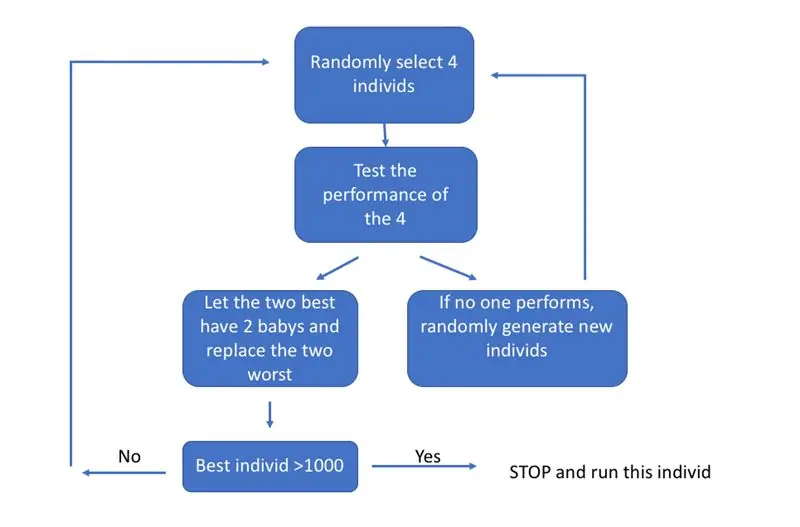 Randomly select 4 individs

Test the performance of the 4

Let the two best have 2 babys and replace the two worst

If no one performs, randomly generate new individs

No

Best individ >1000

Yes

STOP and run this individ